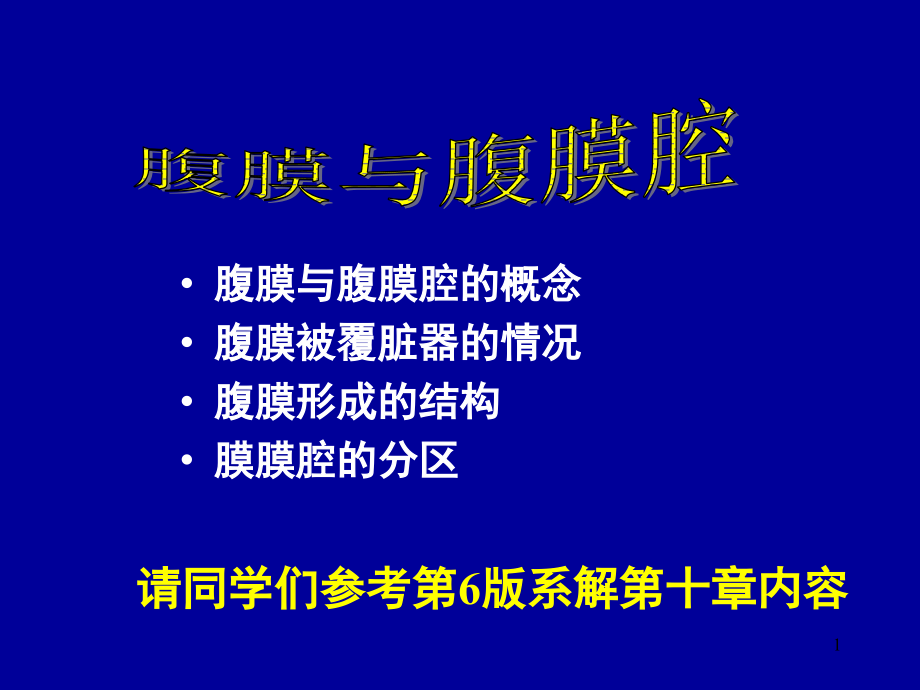 腹膜与腹膜腔

• 腹膜与腹膜腔的概念
• 腹膜被覆脏器的情况
• 腹膜形成的结构
• 膜膜腔的分区

请同学们参考第6版系解第十章内容

1